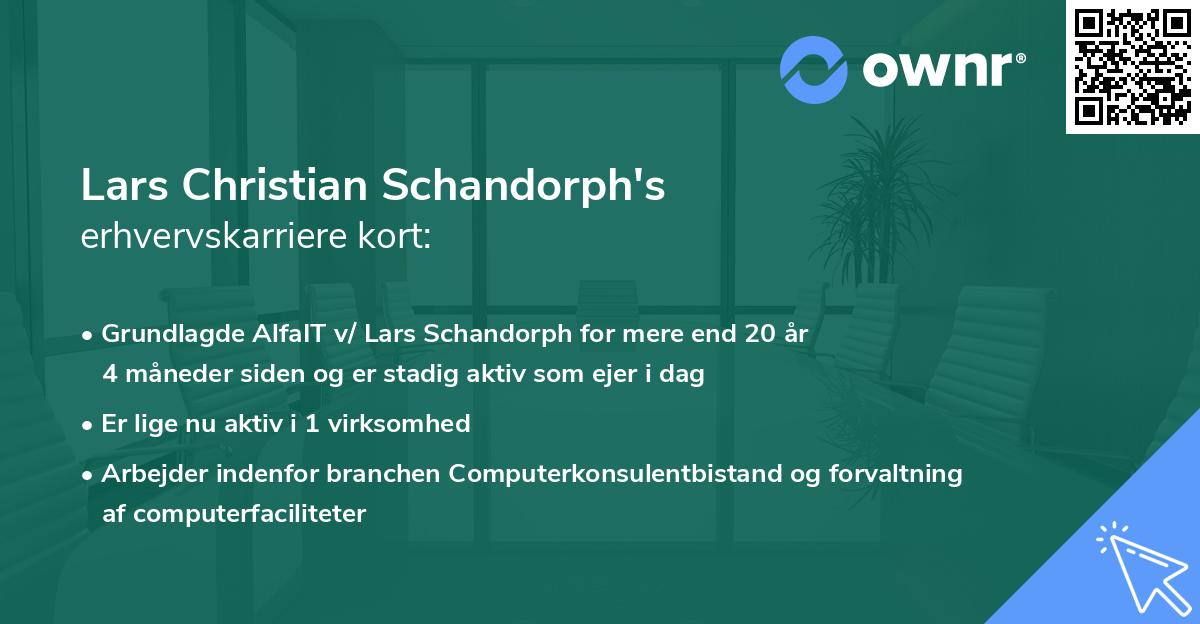 ownr®

Lars Christian Schandorph's
erhvervskarriere kort:

• Grundlagde AlfaIT v/ Lars Schandorph for mere end 20 år 4 måneder siden og er stadig aktiv som ejer i dag

• Er lige nu aktiv i 1 virksomhed

• Arbejder indenfor branchen Computerkonsulentbistand og forvaltning af computerfaciliteter